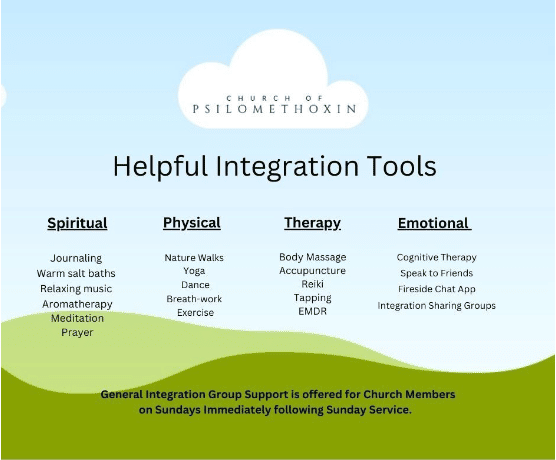 CHURCH OF
PSILOMETHOXIN

Helpful Integration Tools

Spiritual

Journaling
Warm salt baths
Relaxing music
Aromatherapy
Meditation
Prayer

Physical

Nature Walks
Yoga
Dance
Breath-work
Exercise

Therapy

Body Massage
Accupuncture
Reiki
Tapping
EMDR

Emotional

Cognitive Therapy
Speak to Friends
Fireside Chat App
Integration Sharing Groups

General Integration Group Support is offered for Church Members on Sundays Immediately following Sunday Service.